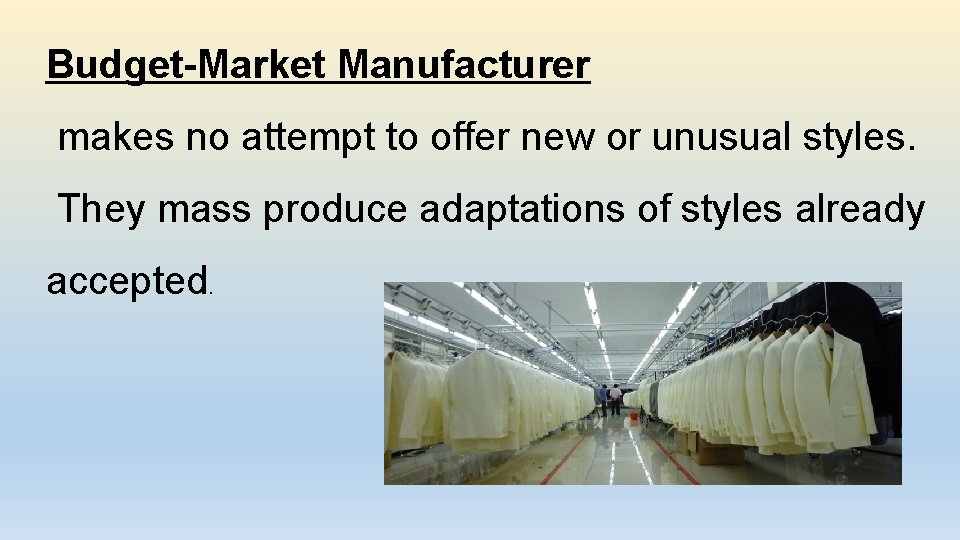 Budget-Market Manufacturer

makes no attempt to offer new or unusual styles.

They mass produce adaptations of styles already accepted.